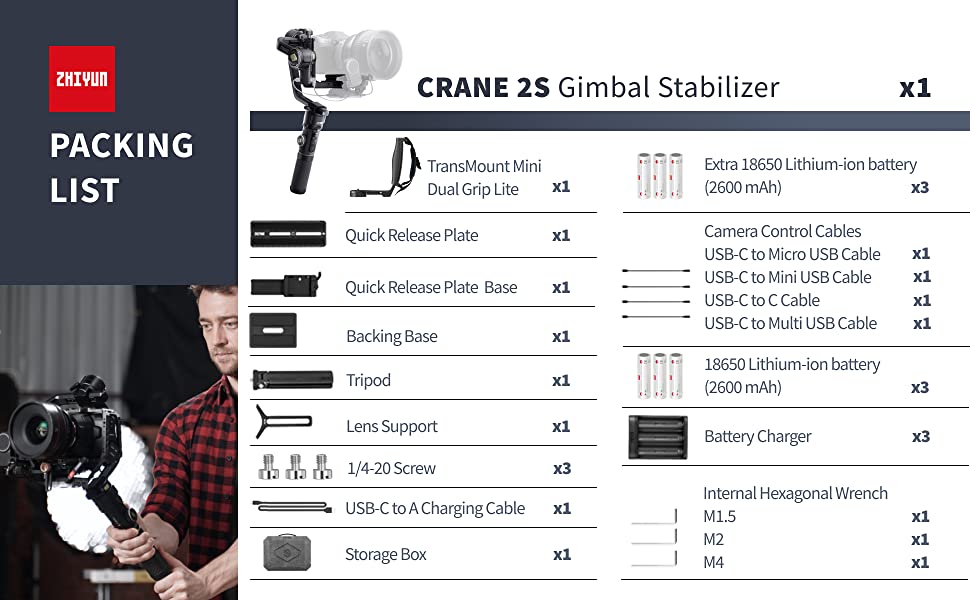 ZHIYUN

PACKING LIST

CRANE 2S Gimbal Stabilizer x1

TransMount Mini Dual Grip Lite x1

Quick Release Plate x1

Quick Release Plate Base x1

Backing Base x1

Tripod x1

Lens Support x1

1/4-20 Screw x3

USB-C to A Charging Cable x1

Storage Box x1

Extra 18650 Lithium-ion battery (2600 mAh) x3

Camera Control Cables
USB-C to Micro USB Cable x1
USB-C to Mini USB Cable x1
USB-C to C Cable x1
USB-C to Multi USB Cable x1

18650 Lithium-ion battery (2600 mAh) x3

Battery Charger x3

Internal Hexagonal Wrench
M1.5 x1
M2 x1
M4 x1